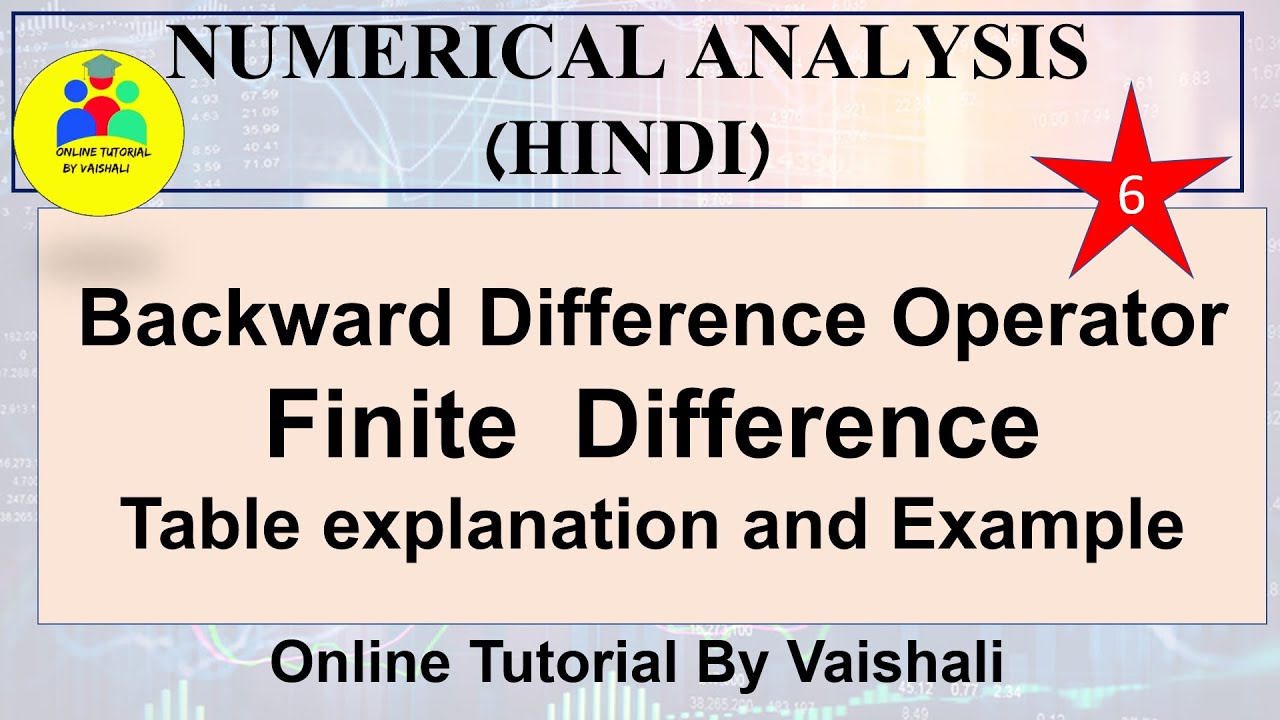 ONLINE TUTORIAL BY VAISHALI

NUMERICAL ANALYSIS (HINDI)

6

Backward Difference Operator
Finite Difference
Table explanation and Example

Online Tutorial By Vaishali